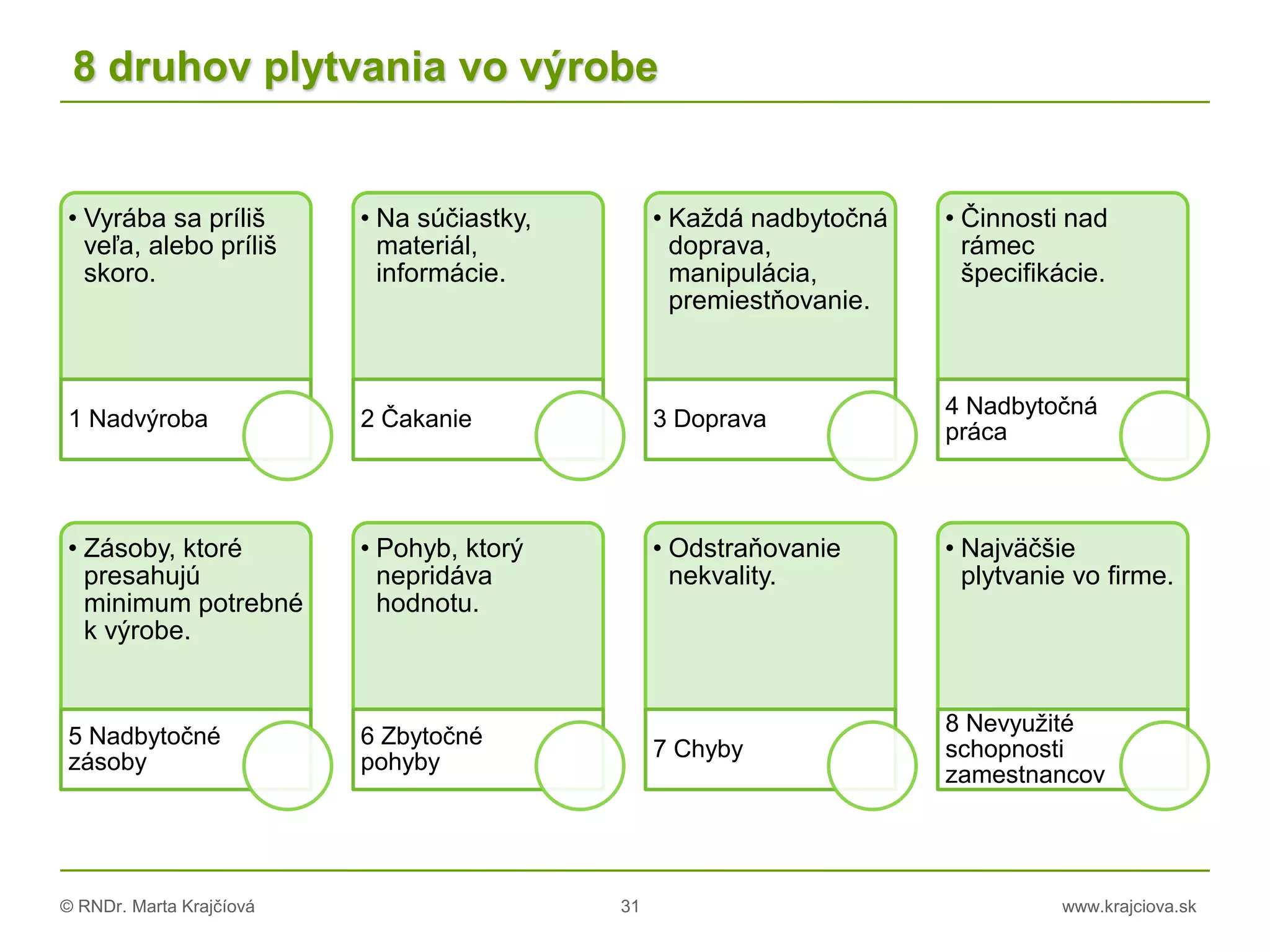 8 druhov plytvania vo výrobe

• Vyrába sa príliš veľa, alebo príliš skoro.

1 Nadvýroba

• Na súčiastky, materiál, informácie.

2 Čakanie

• Každá nadbytočná doprava, manipulácia, premiestňovanie.

3 Doprava

• Činnosti nad rámec špecifikácie.

4 Nadbytočná práca

• Zásoby, ktoré presahujú minimum potrebné k výrobe.

5 Nadbytočné zásoby

• Pohyb, ktorý nepridáva hodnotu.

6 Zbytočné pohyby

• Odstraňovanie nekvality.

7 Chyby

• Najväčšie plytvanie vo firme.

8 Nevyužité schopnosti zamestnancov

© RNDr. Marta Krajčíová 31 www.krajciova.sk